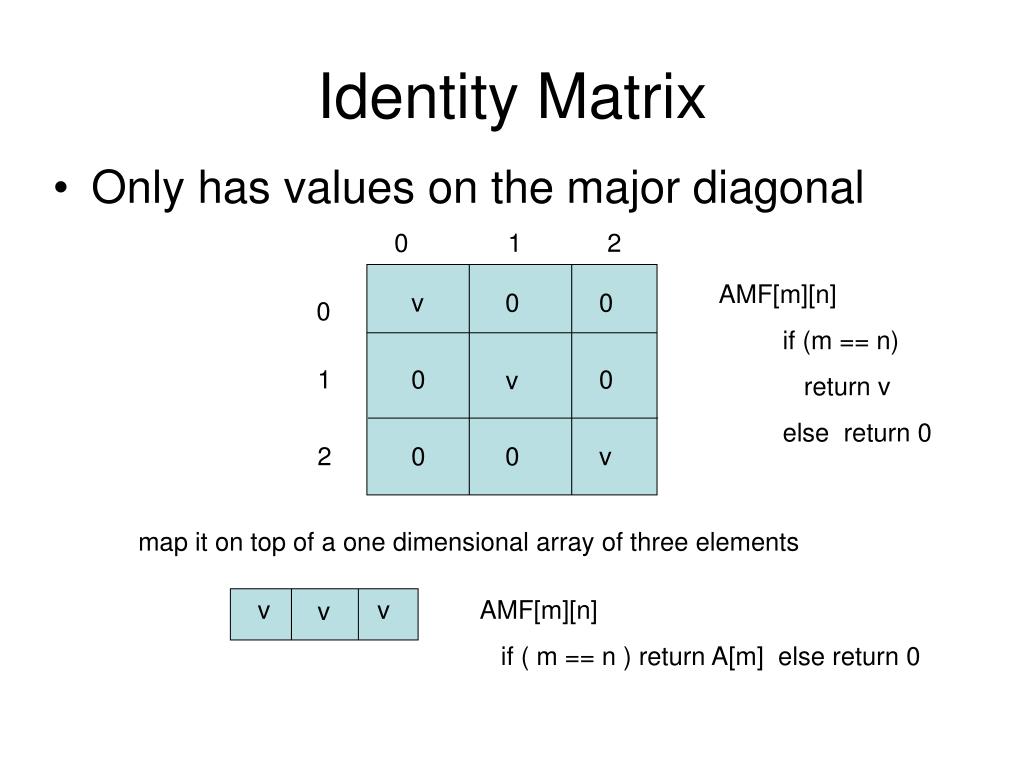 Identity Matrix

• Only has values on the major diagonal

| | 0 | 1 | 2 |
|---|---|---|---|
| 0 | v | 0 | 0 |
| 1 | 0 | v | 0 |
| 2 | 0 | 0 | v |

AMF[m][n]
if (m == n)
return v
else return 0

map it on top of a one dimensional array of three elements

| v | v | v |
|---|---|---|

AMF[m][n]
if ( m == n ) return A[m] else return 0